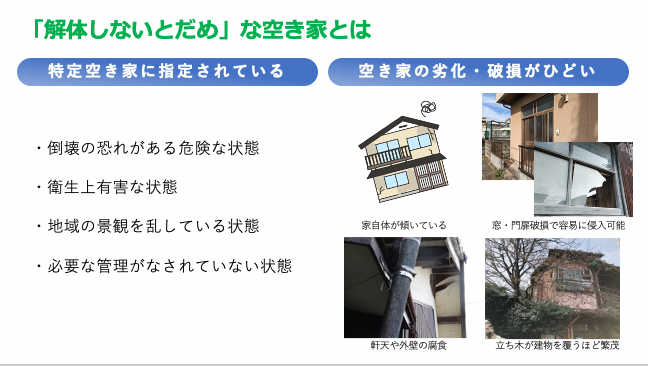 「解体しないとだめ」な空き家とは

特定空き家に指定されている

・倒壊の恐れがある危険な状態

・衛生上有害な状態

・地域の景観を乱している状態

・必要な管理がなされていない状態

空き家の劣化・破損がひどい

家自体が傾いている

窓・門扉破損で容易に侵入可能

軒天や外壁の腐食

立ち木が建物を覆うほど繁茂